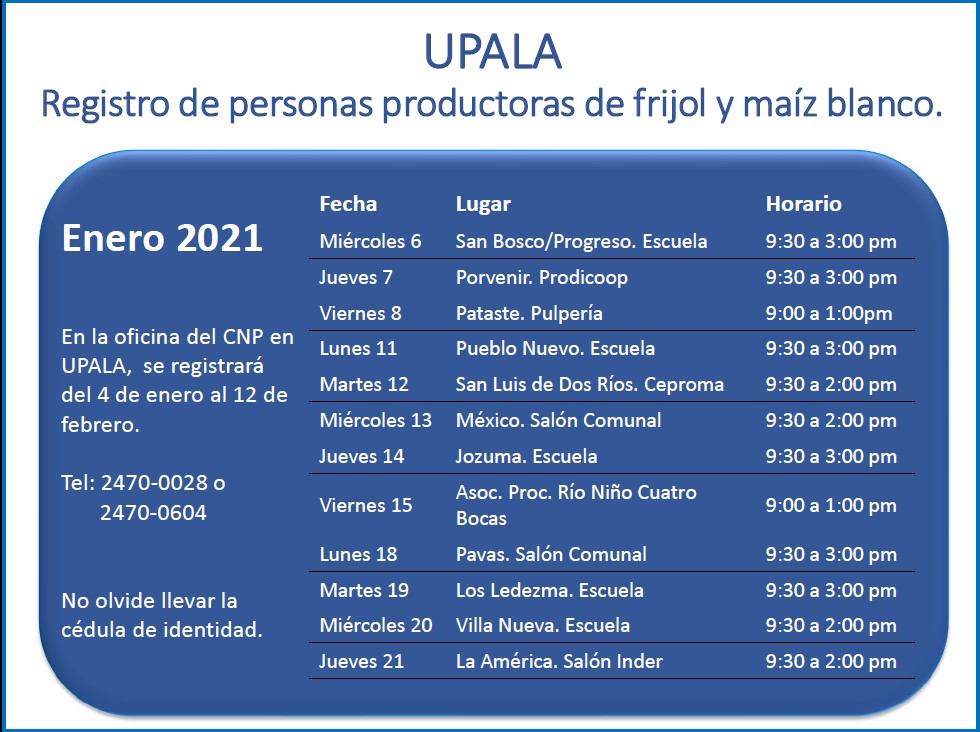 UPALA
Registro de personas productoras de frijol y maíz blanco.

Enero 2021

En la oficina del CNP en UPALA, se registrará del 4 de enero al 12 de febrero.

Tel: 2470-0028 o 2470-0604

No olvide llevar la cédula de identidad.

| Fecha | Lugar | Horario |
|---|---|---|
| Miércoles 6 | San Bosco/Progreso. Escuela | 9:30 a 3:00 pm |
| Jueves 7 | Porvenir. Prodicoop | 9:30 a 3:00 pm |
| Viernes 8 | Pataste. Pulpería | 9:00 a 1:00pm |
| Lunes 11 | Pueblo Nuevo. Escuela | 9:30 a 3:00 pm |
| Martes 12 | San Luis de Dos Ríos. Ceproma | 9:30 a 2:00 pm |
| Miércoles 13 | México. Salón Comunal | 9:30 a 2:00 pm |
| Jueves 14 | Jozuma. Escuela | 9:30 a 3:00 pm |
| Viernes 15 | Asoc. Proc. Río Niño Cuatro Bocas | 9:00 a 1:00 pm |
| Lunes 18 | Pavas. Salón Comunal | 9:30 a 3:00 pm |
| Martes 19 | Los Ledezma. Escuela | 9:30 a 3:00 pm |
| Miércoles 20 | Villa Nueva. Escuela | 9:30 a 2:00 pm |
| Jueves 21 | La América. Salón Inder | 9:30 a 2:00 pm |